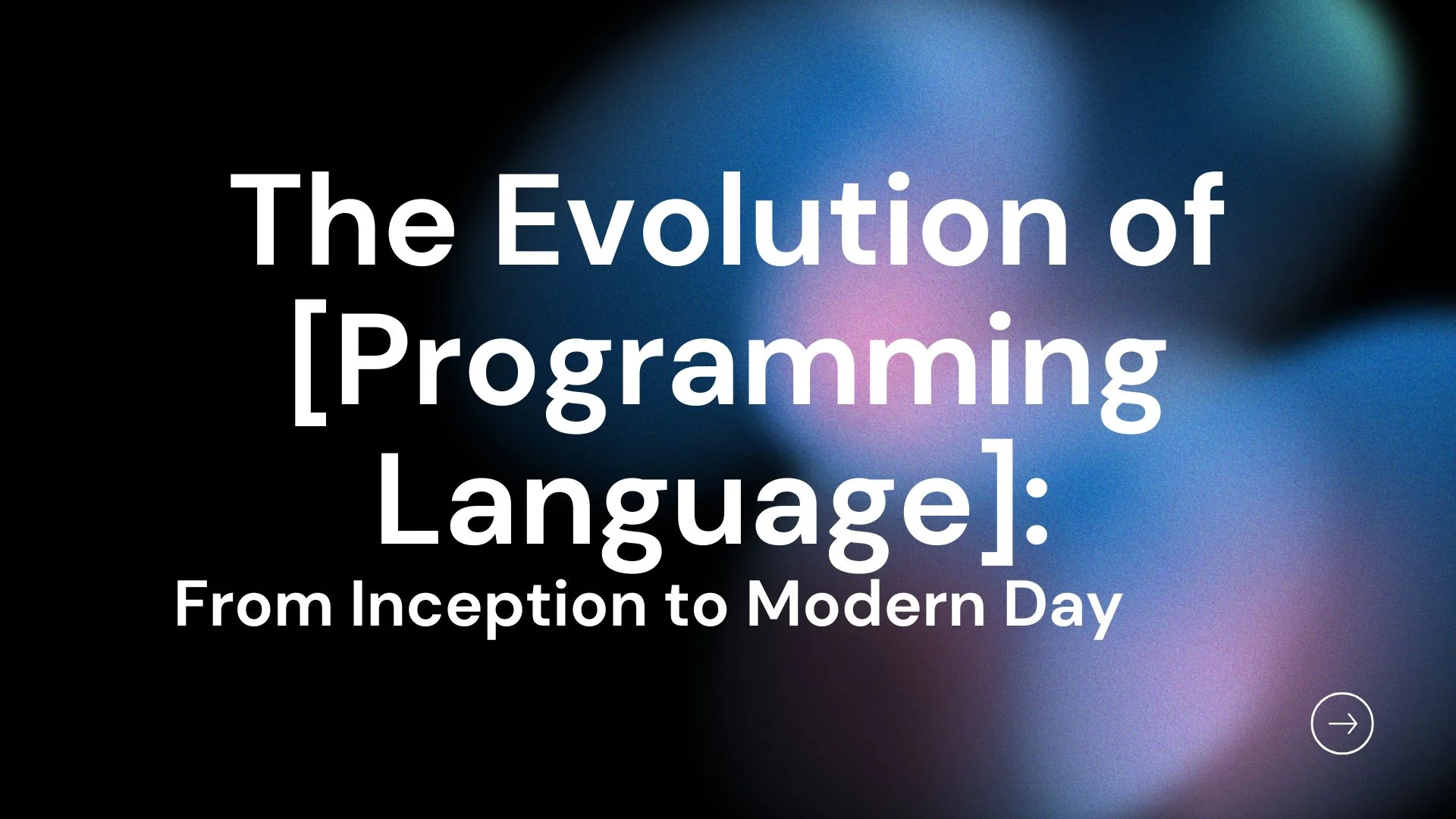 The Evolution of [Programming Language]:
From Inception to Modern Day